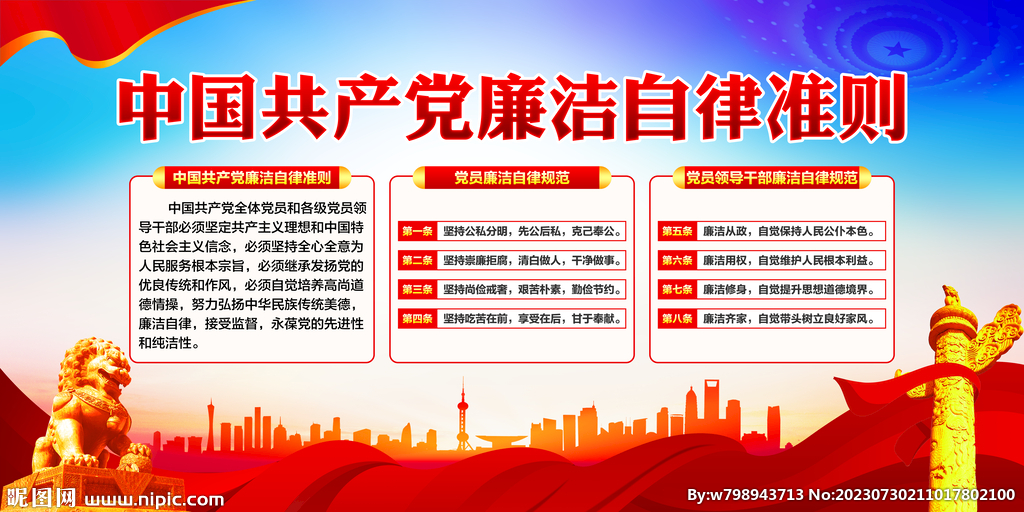 中国共产党廉洁自律准则

中国共产党廉洁自律准则

中国共产党全体党员和各级党员领导干部必须坚定共产主义理想和中国特色社会主义信念，必须坚持全心全意为人民服务根本宗旨，必须继承发扬党的优良传统和作风，必须自觉培养高尚道德情操，努力弘扬中华民族传统美德，廉洁自律，接受监督，永葆党的先进性和纯洁性。

党员廉洁自律规范

第一条 坚持公私分明，先公后私，克己奉公。

第二条 坚持崇廉拒腐，清白做人，干净做事。

第三条 坚持尚俭戒奢，艰苦朴素，勤俭节约。

第四条 坚持吃苦在前，享受在后，甘于奉献。

党员领导干部廉洁自律规范

第五条 廉洁从政，自觉保持人民公仆本色。

第六条 廉洁用权，自觉维护人民根本利益。

第七条 廉洁修身，自觉提升思想道德境界。

第八条 廉洁齐家，自觉带头树立良好家风。

昵图网 www.nipic.com

By:w798943713 No:20230730211017802100